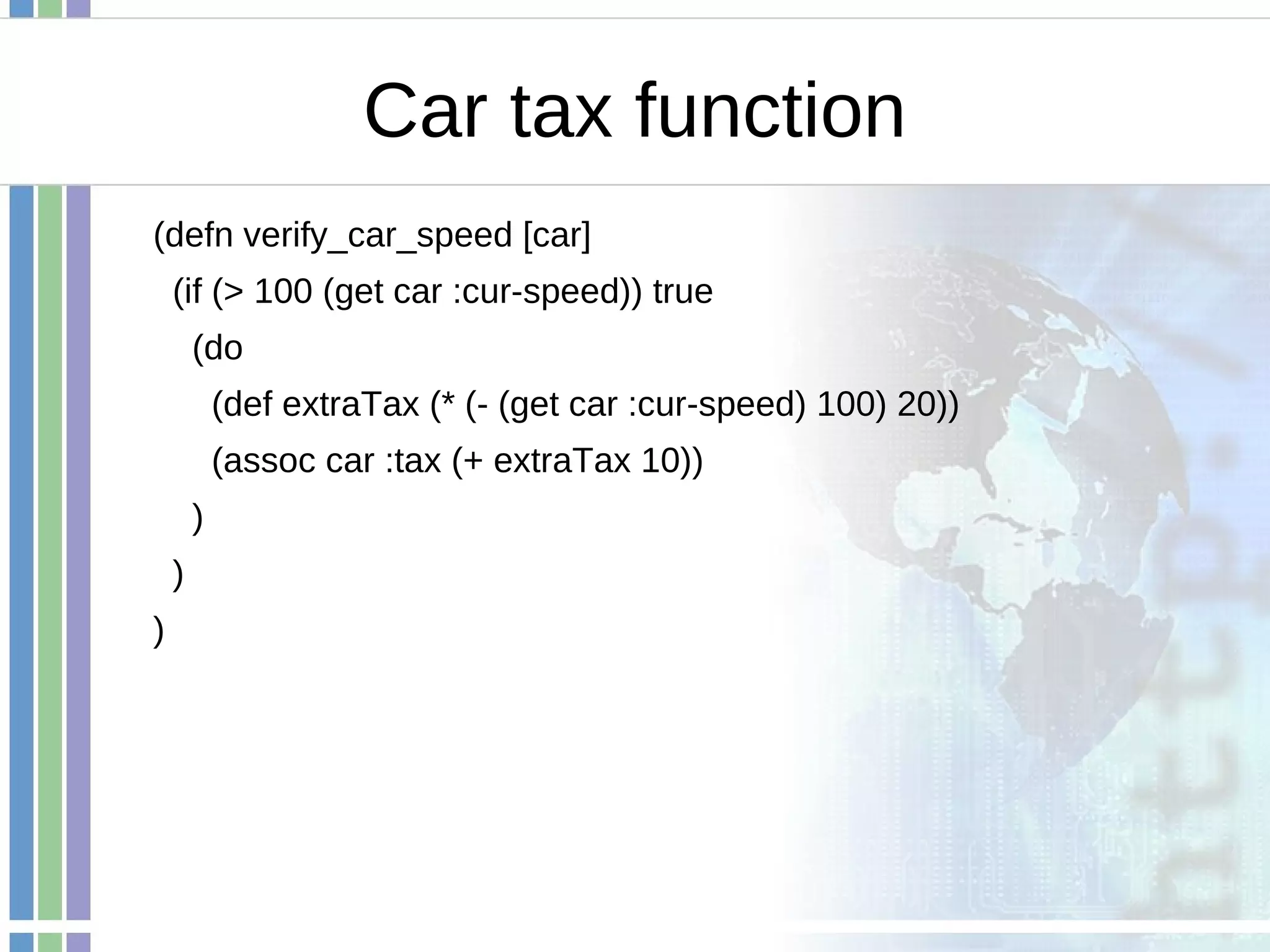 Car tax function

(defn verify_car_speed [car]
  (if (> 100 (get car :cur-speed)) true
    (do
      (def extraTax (* (- (get car :cur-speed) 100) 20))
      (assoc car :tax (+ extraTax 10))
    )
  )
)